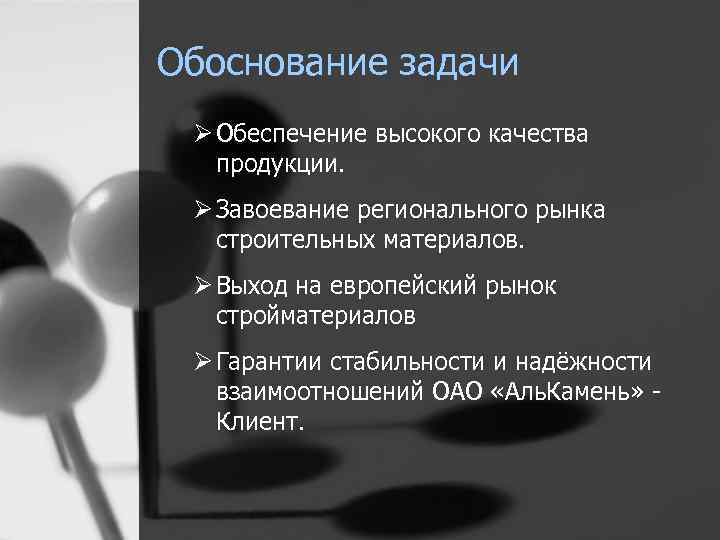 Обоснование задачи

➢ Обеспечение высокого качества продукции.

➢ Завоевание регионального рынка строительных материалов.

➢ Выход на европейский рынок стройматериалов

➢ Гарантии стабильности и надёжности взаимоотношений ОАО «АльКамень» - Клиент.